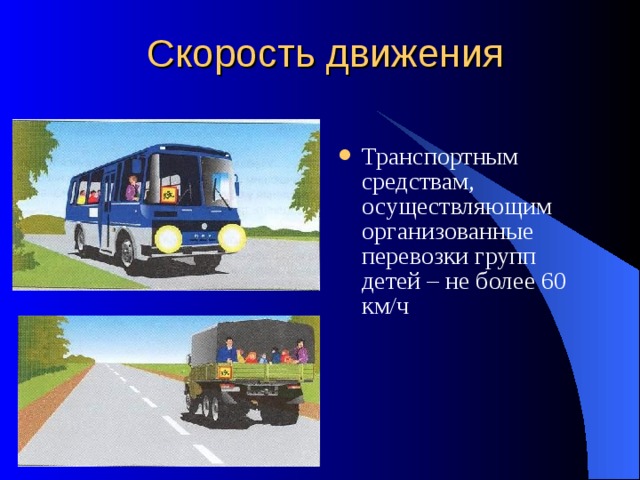 Скорость движения

Транспортным средствам, осуществляющим организованные перевозки групп детей – не более 60 км/ч